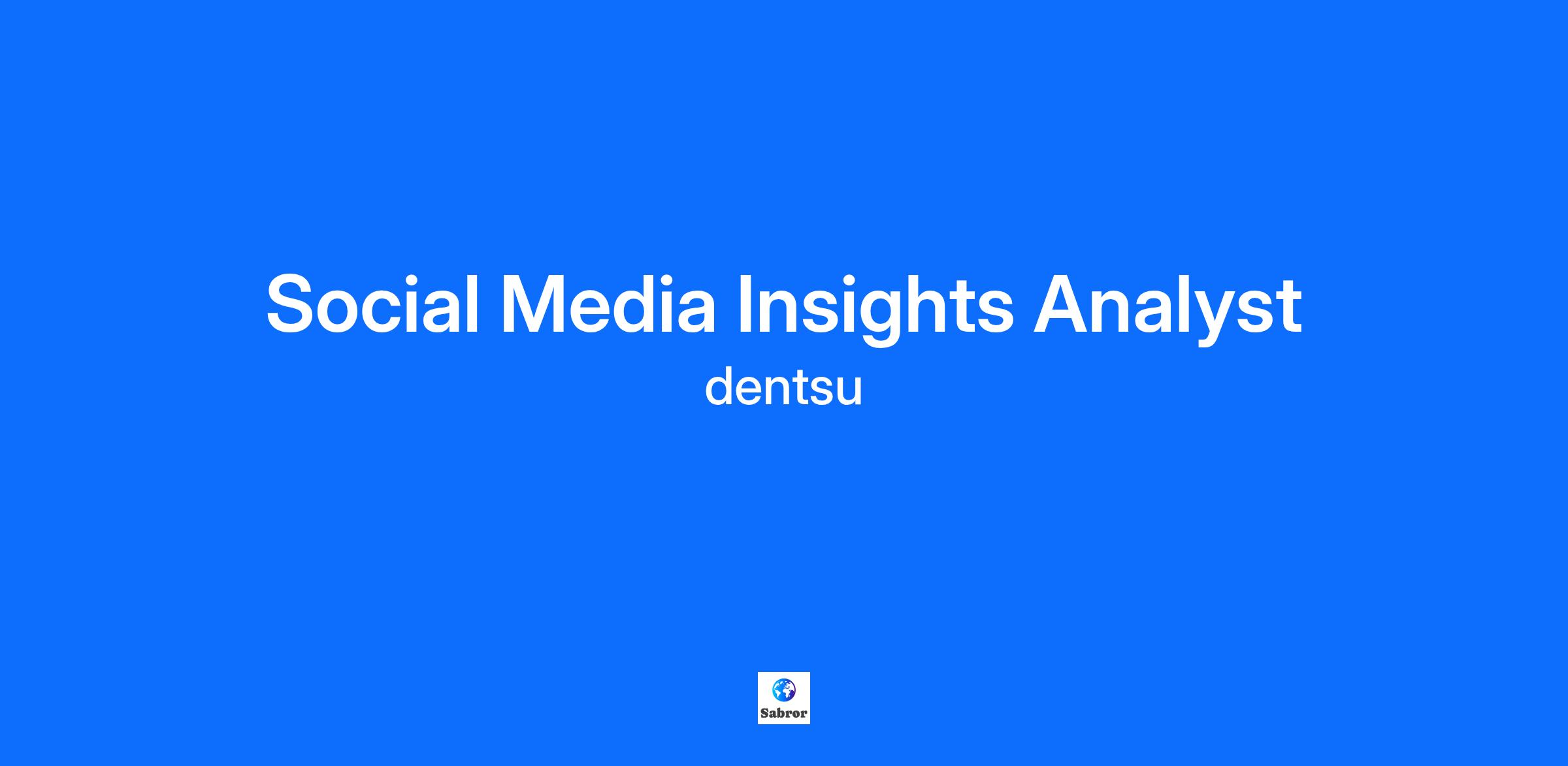 Social Media Insights Analyst

dentsu

Sabror